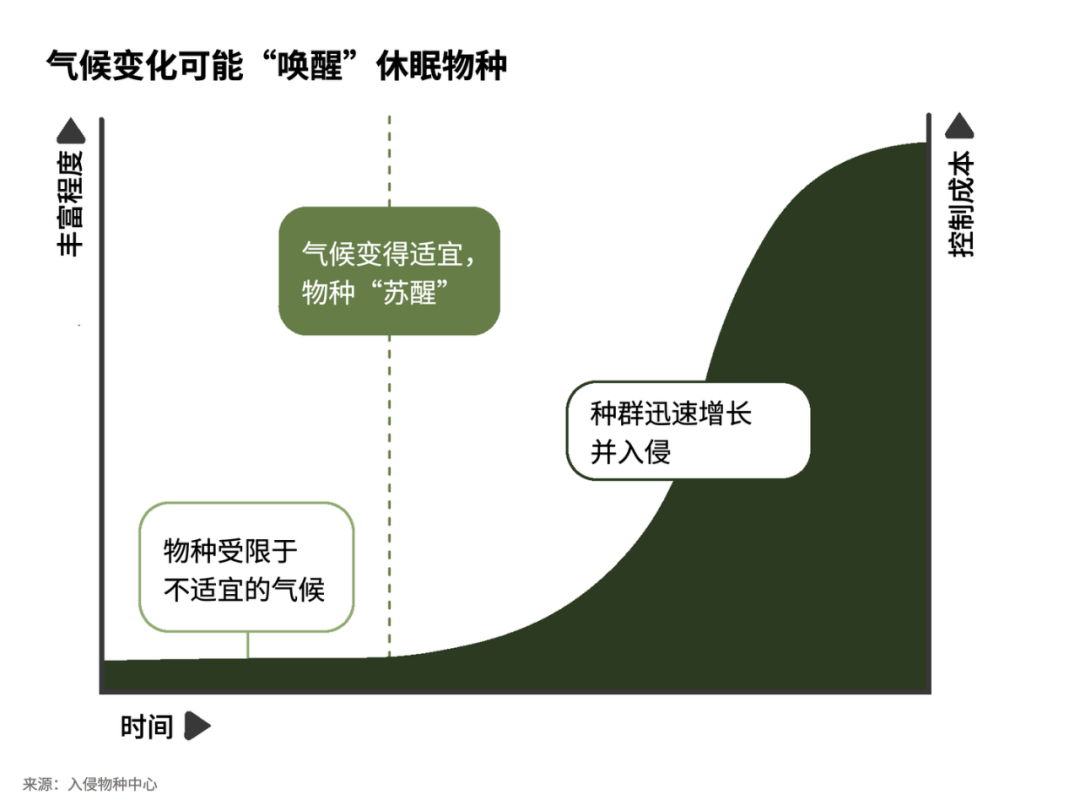 气候变化可能“唤醒”休眠物种

丰富程度

控制成本

气候变得适宜，物种“苏醒”

种群迅速增长并入侵

物种受限于不适宜的气候

时间

来源：入侵物种中心